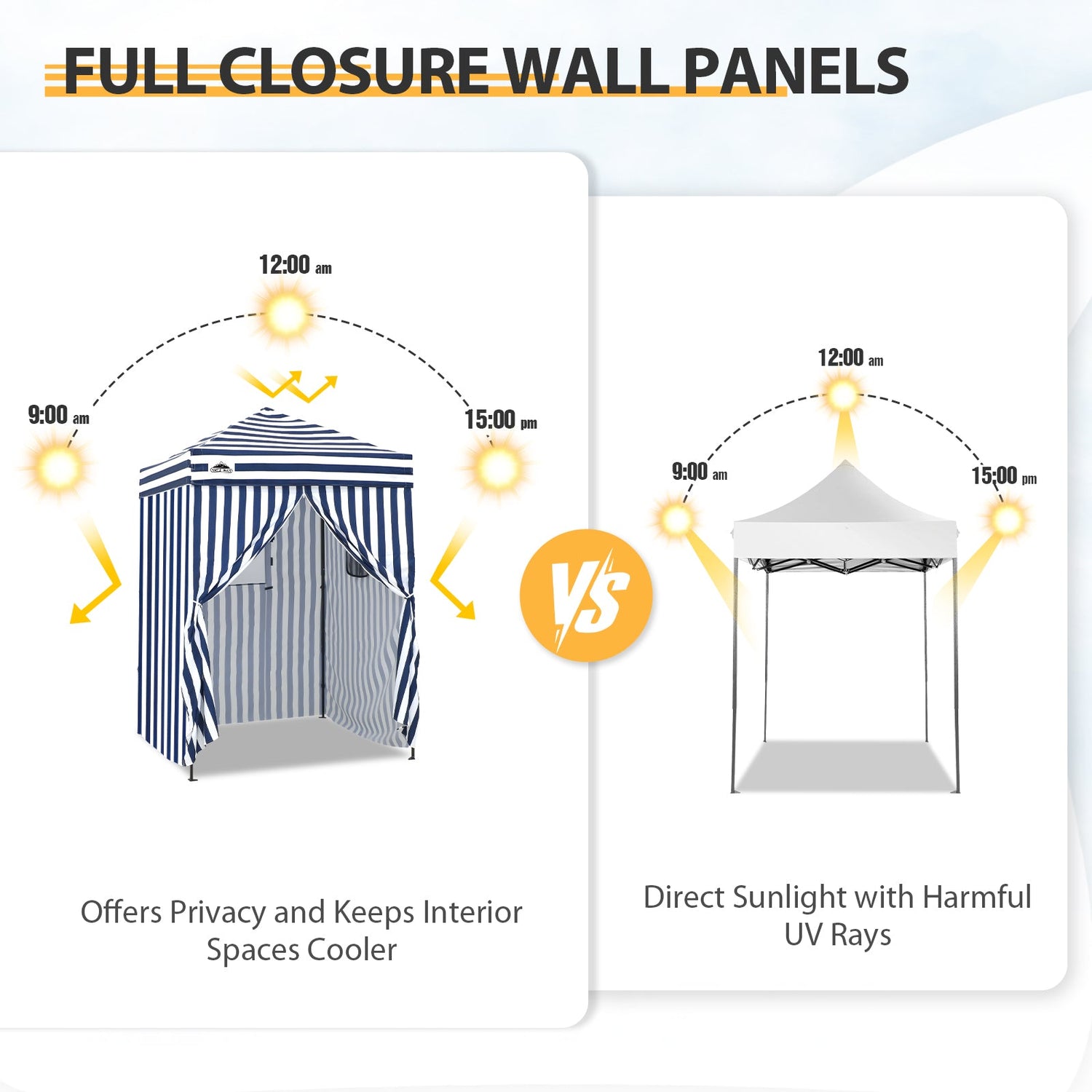 FULL CLOSURE WALL PANELS

12:00 am

9:00 am

15:00 pm

Offers Privacy and Keeps Interior Spaces Cooler

VS

12:00 am

9:00 am

15:00 pm

Direct Sunlight with Harmful UV Rays